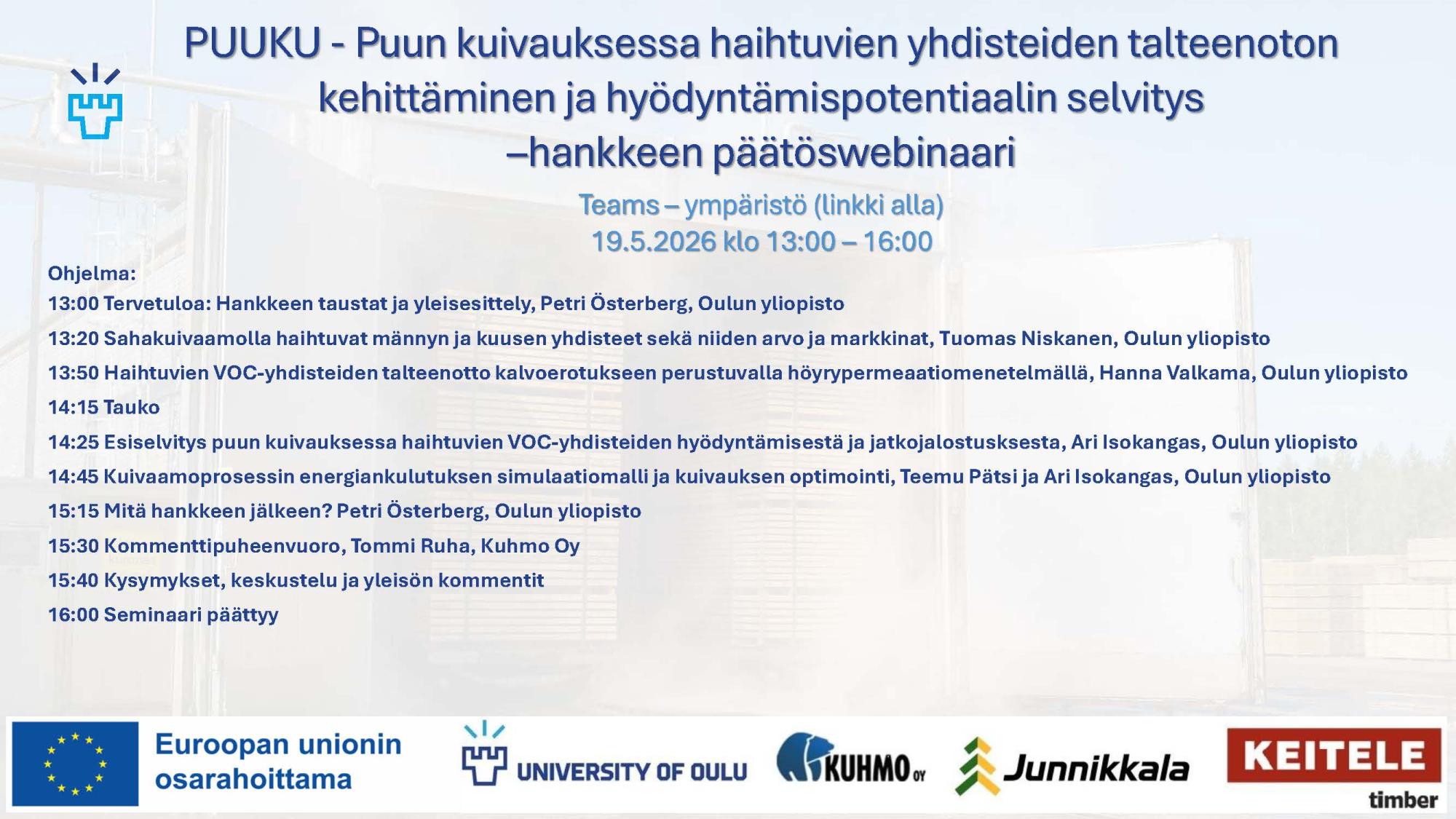 PUUKU - Puun kuivauksessa haihtuvien yhdisteiden talteenoton kehittäminen ja hyödyntämispotentiaalin selvitys –hankkeen päätöswebinaari

Teams – ympäristö (linkki alla)
19.5.2026 klo 13:00 – 16:00

Ohjelma:
13:00 Tervetuloa: Hankkeen taustat ja yleisesittely, Petri Österberg, Oulun yliopisto
13:20 Sahakuivaamolla haihtuvat männyn ja kuusen yhdisteet sekä niiden arvo ja markkinat, Tuomas Niskanen, Oulun yliopisto
13:50 Haihtuvien VOC-yhdisteiden talteenotto kalvoerotukseen perustuvalla höyrypermeaatiomenetelmällä, Hanna Valkama, Oulun yliopisto
14:15 Tauko
14:25 Esiselvitys puun kuivauksessa haihtuvien VOC-yhdisteiden hyödyntämisestä ja jatkojalostusksesta, Ari Isokangas, Oulun yliopisto
14:45 Kuivaamoprosessin energiankulutuksen simulaatiomalli ja kuivauksen optimointi, Teemu Pätsi ja Ari Isokangas, Oulun yliopisto
15:15 Mitä hankkeen jälkeen? Petri Österberg, Oulun yliopisto
15:30 Kommenttipuheenvuoro, Tommi Ruha, Kuhmo Oy
15:40 Kysymykset, keskustelu ja yleisön kommentit
16:00 Seminaari päättyy

Euroopan unionin osarahoittama
UNIVERSITY OF OULU
KUHMO OY
Junnikkala
KEITELE timber